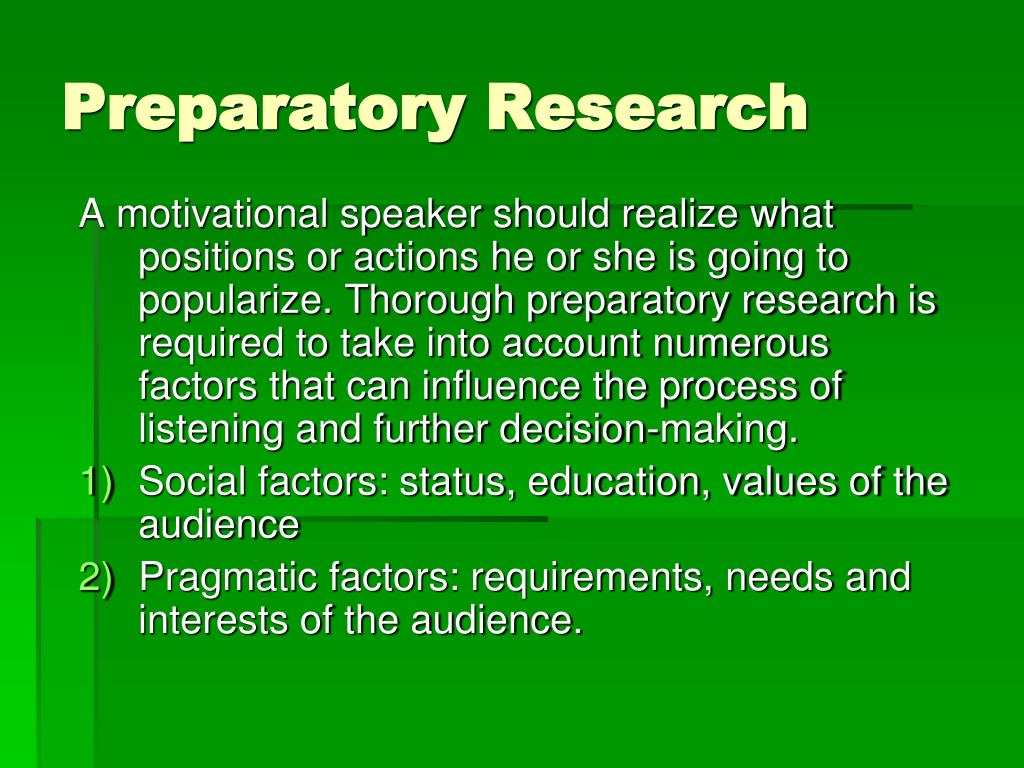 Preparatory Research

A motivational speaker should realize what positions or actions he or she is going to popularize. Thorough preparatory research is required to take into account numerous factors that can influence the process of listening and further decision-making.

1) Social factors: status, education, values of the audience

2) Pragmatic factors: requirements, needs and interests of the audience.